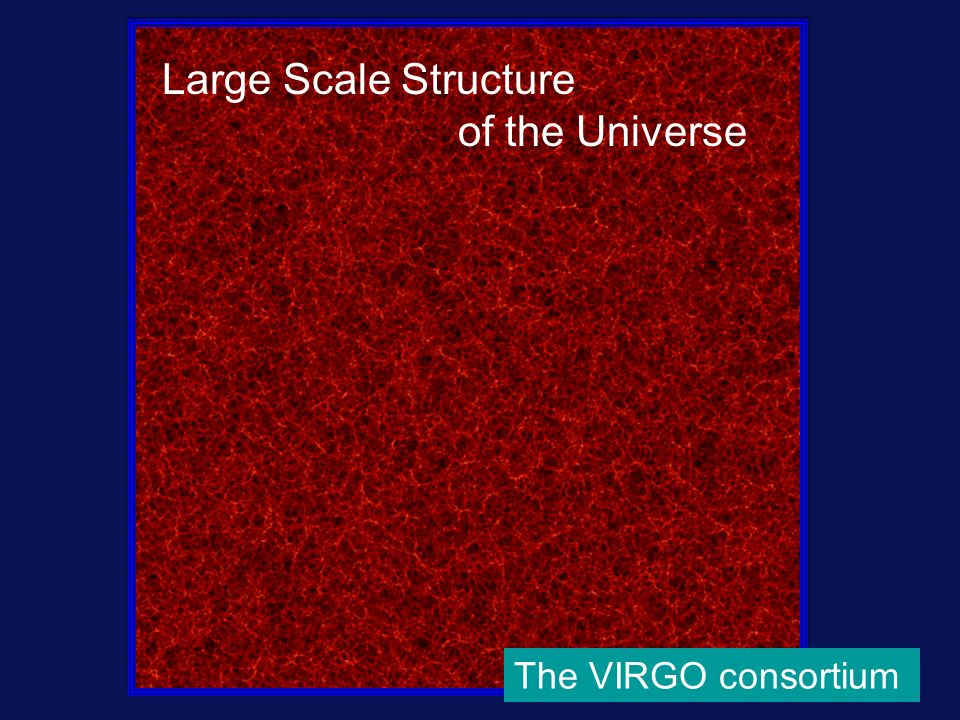 Large Scale Structure
of the Universe

The VIRGO consortium